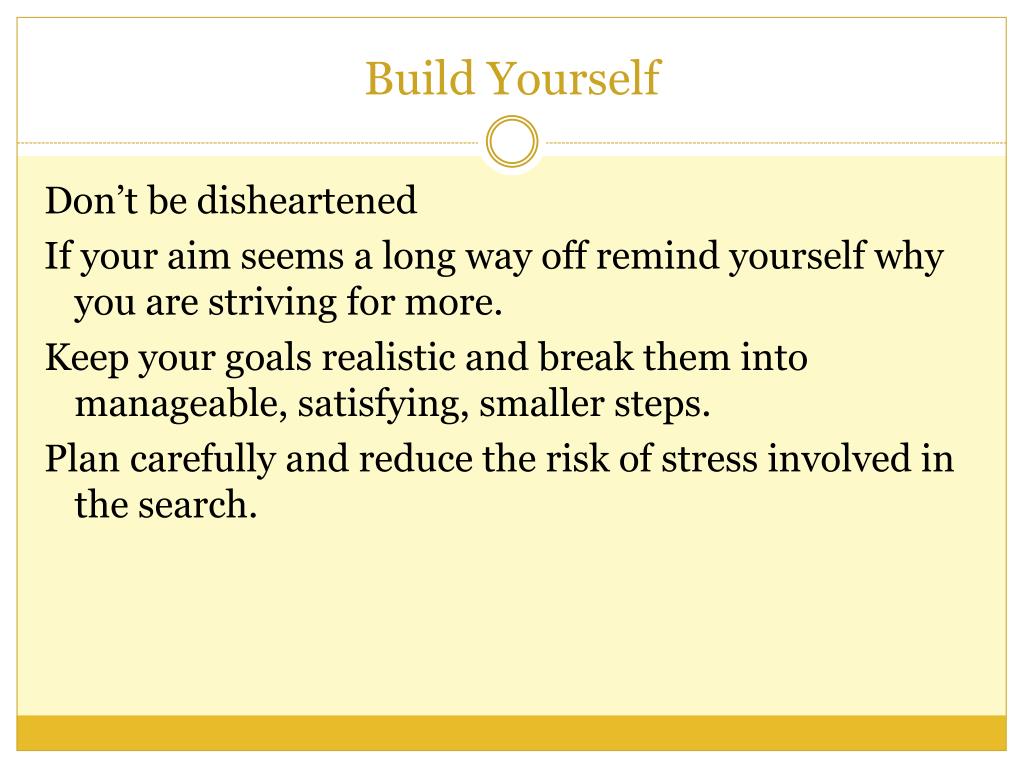 Build Yourself

Don’t be disheartened

If your aim seems a long way off remind yourself why you are striving for more.

Keep your goals realistic and break them into manageable, satisfying, smaller steps.

Plan carefully and reduce the risk of stress involved in the search.